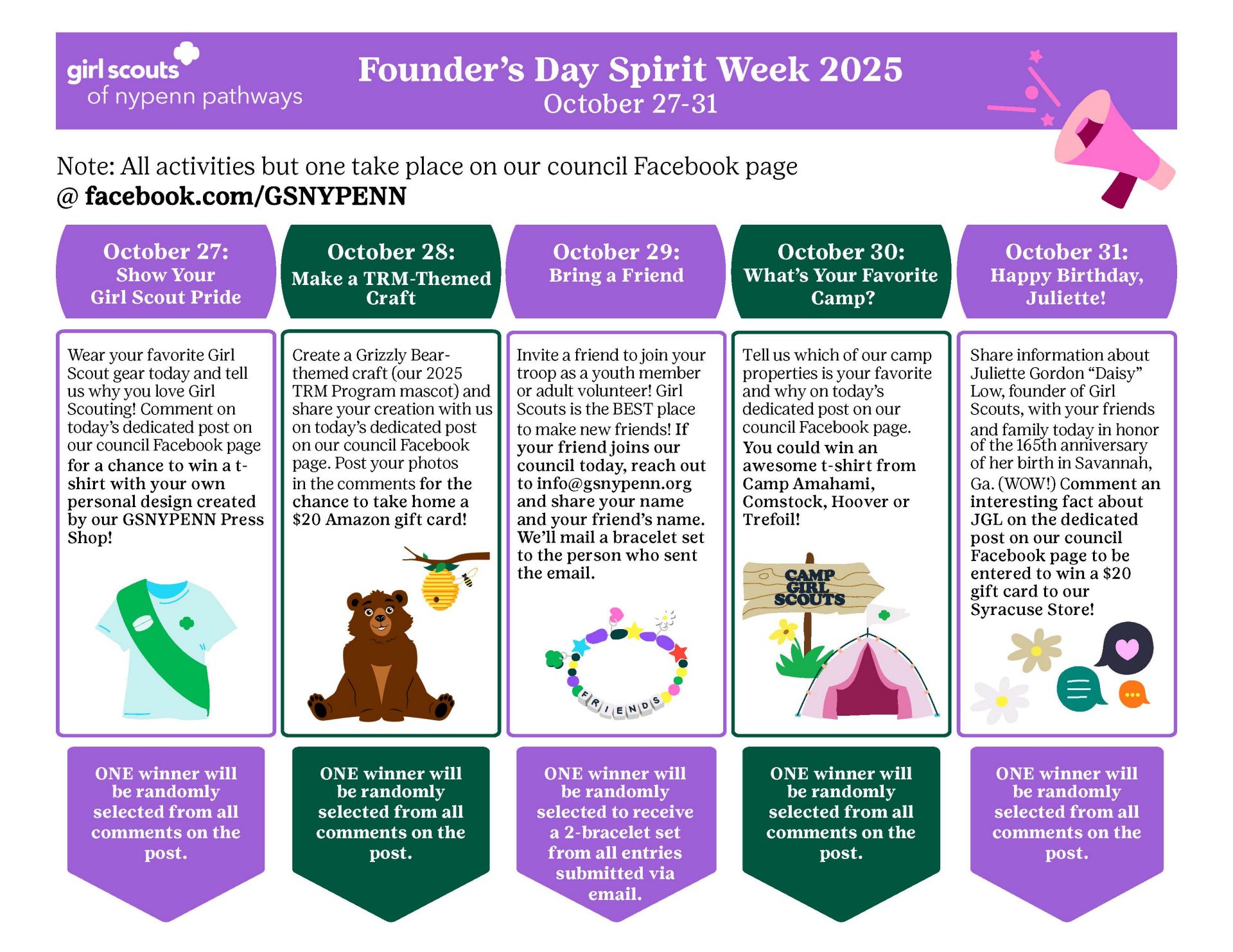 girl scouts of nypenn pathways

Founder's Day Spirit Week 2025
October 27-31

Note: All activities but one take place on our council Facebook page @ facebook.com/GSNYPENN

October 27:
Show Your Girl Scout Pride

Wear your favorite Girl Scout gear today and tell us why you love Girl Scouting! Comment on today's dedicated post on our council Facebook page for a chance to win a t-shirt with your own personal design created by our GSNYPENN Press Shop!

ONE winner will be randomly selected from all comments on the post.

October 28:
Make a TRM-Themed Craft

Create a Grizzly Bear-themed craft (our 2025 TRM Program mascot) and share your creation with us on today's dedicated post on our council Facebook page. Post your photos in the comments for the chance to take home a $20 Amazon gift card!

ONE winner will be randomly selected from all comments on the post.

October 29:
Bring a Friend

Invite a friend to join your troop as a youth member or adult volunteer! Girl Scouts is the BEST place to make new friends! If your friend joins our council today, reach out to info@gsnypenn.org and share your name and your friend's name. We'll mail a bracelet set to the person who sent the email.

FRIENDS

ONE winner will be randomly selected to receive a 2-bracelet set from all entries submitted via email.

October 30:
What's Your Favorite Camp?

Tell us which of our camp properties is your favorite and why on today's dedicated post on our council Facebook page. You could win an awesome t-shirt from Camp Amahami, Comstock, Hoover or Trefoil!

CAMP GIRL SCOUTS

ONE winner will be randomly selected from all comments on the post.

October 31:
Happy Birthday, Juliette!

Share information about Juliette Gordon "Daisy" Low, founder of Girl Scouts, with your friends and family today in honor of the 165th anniversary of her birth in Savannah, Ga. (WOW!) Comment an interesting fact about JGL on the dedicated post on our council Facebook page to be entered to win a $20 gift card to our Syracuse Store!

ONE winner will be randomly selected from all comments on the post.